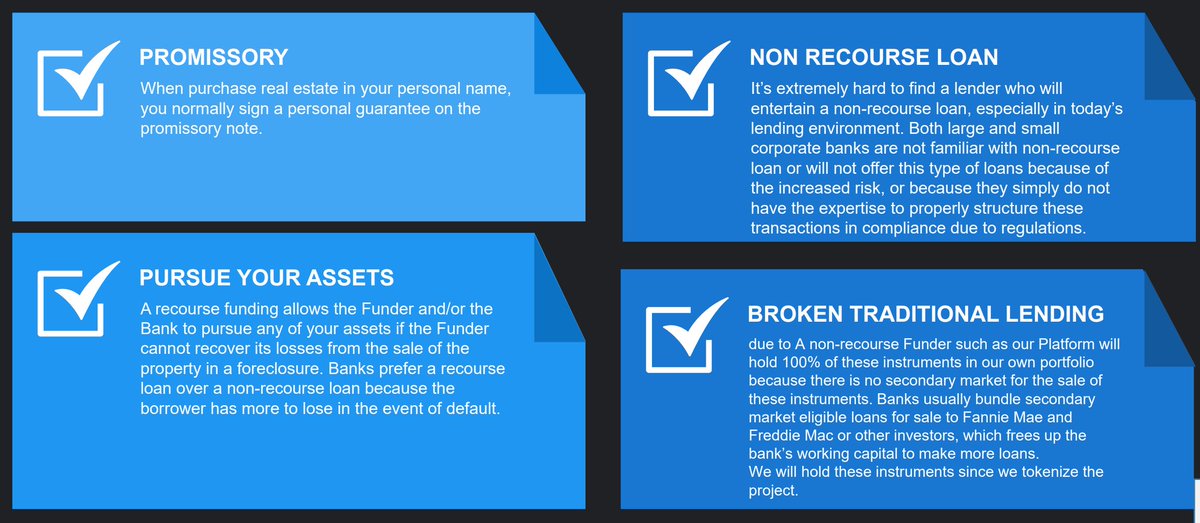 PROMISSORY

When purchase real estate in your personal name, you normally sign a personal guarantee on the promissory note.

PURSUE YOUR ASSETS

A recourse funding allows the Funder and/or the Bank to pursue any of your assets if the Funder cannot recover its losses from the sale of the property in a foreclosure. Banks prefer a recourse loan over a non-recourse loan because the borrower has more to lose in the event of default.

NON RECOURSE LOAN

It's extremely hard to find a lender who will entertain a non-recourse loan, especially in today's lending environment. Both large and small corporate banks are not familiar with non-recourse loan or will not offer this type of loans because of the increased risk, or because they simply do not have the expertise to properly structure these transactions in compliance due to regulations.

BROKEN TRADITIONAL LENDING

due to A non-recourse Funder such as our Platform will hold 100% of these instruments in our own portfolio because there is no secondary market for the sale of these instruments. Banks usually bundle secondary market eligible loans for sale to Fannie Mae and Freddie Mac or other investors, which frees up the bank's working capital to make more loans.
We will hold these instruments since we tokenize the project.